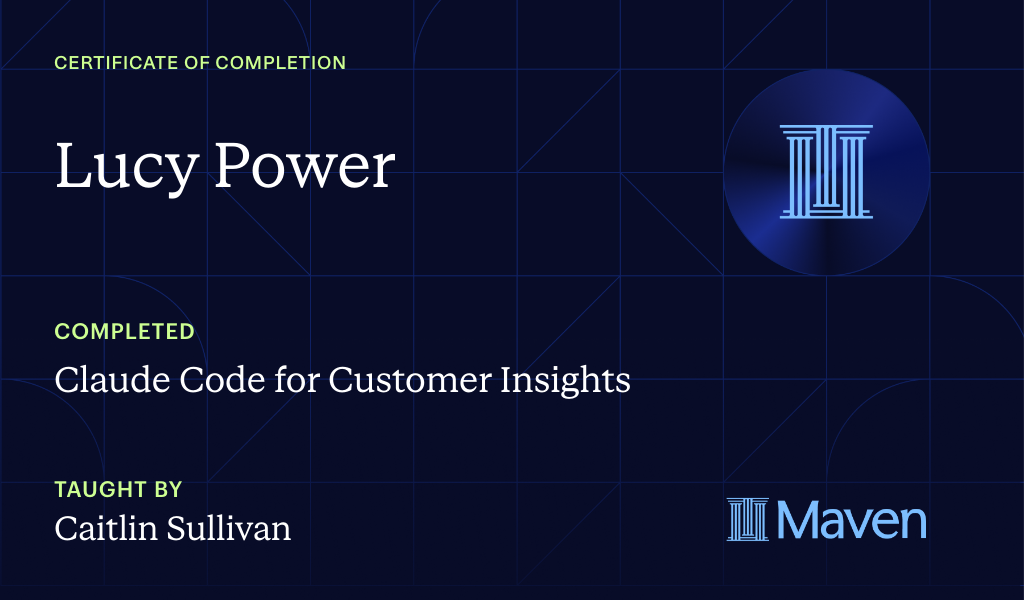 CERTIFICATE OF COMPLETION

Lucy Power

COMPLETED

Claude Code for Customer Insights

TAUGHT BY

Caitlin Sullivan

Maven